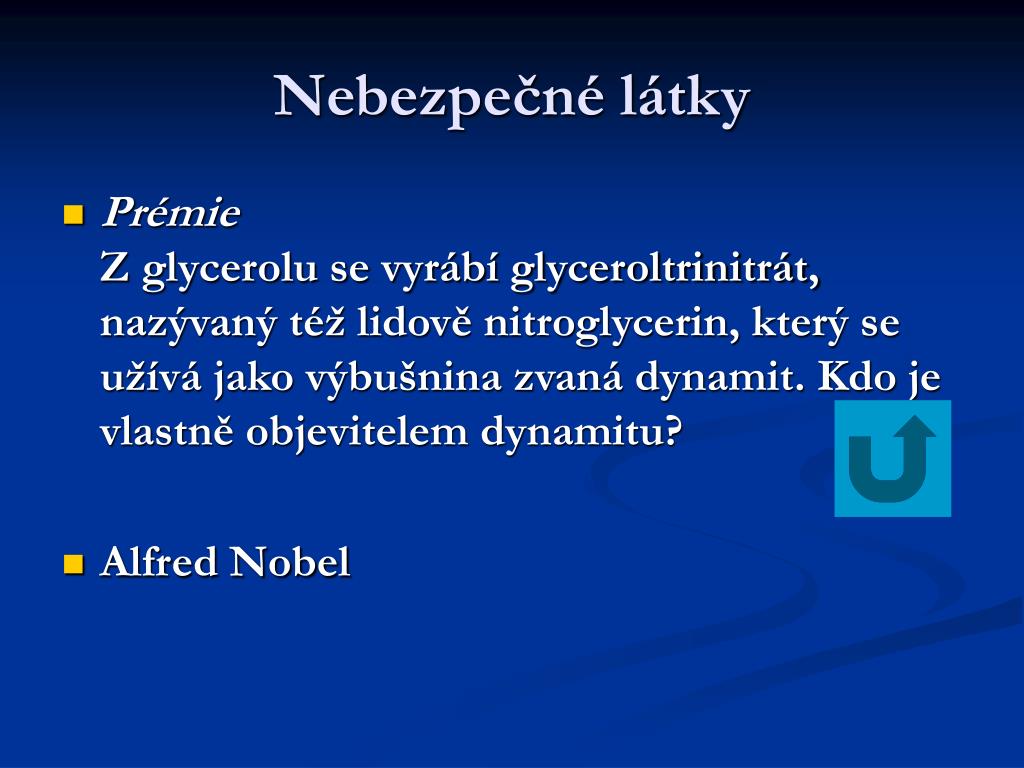 Nebezpečné látky

Prémie
Z glycerolu se vyrábí glyceroltrinitrát, nazývaný též lidově nitroglycerin, který se užívá jako výbušnina zvaná dynamit. Kdo je vlastně objevitelem dynamitu?

Alfred Nobel